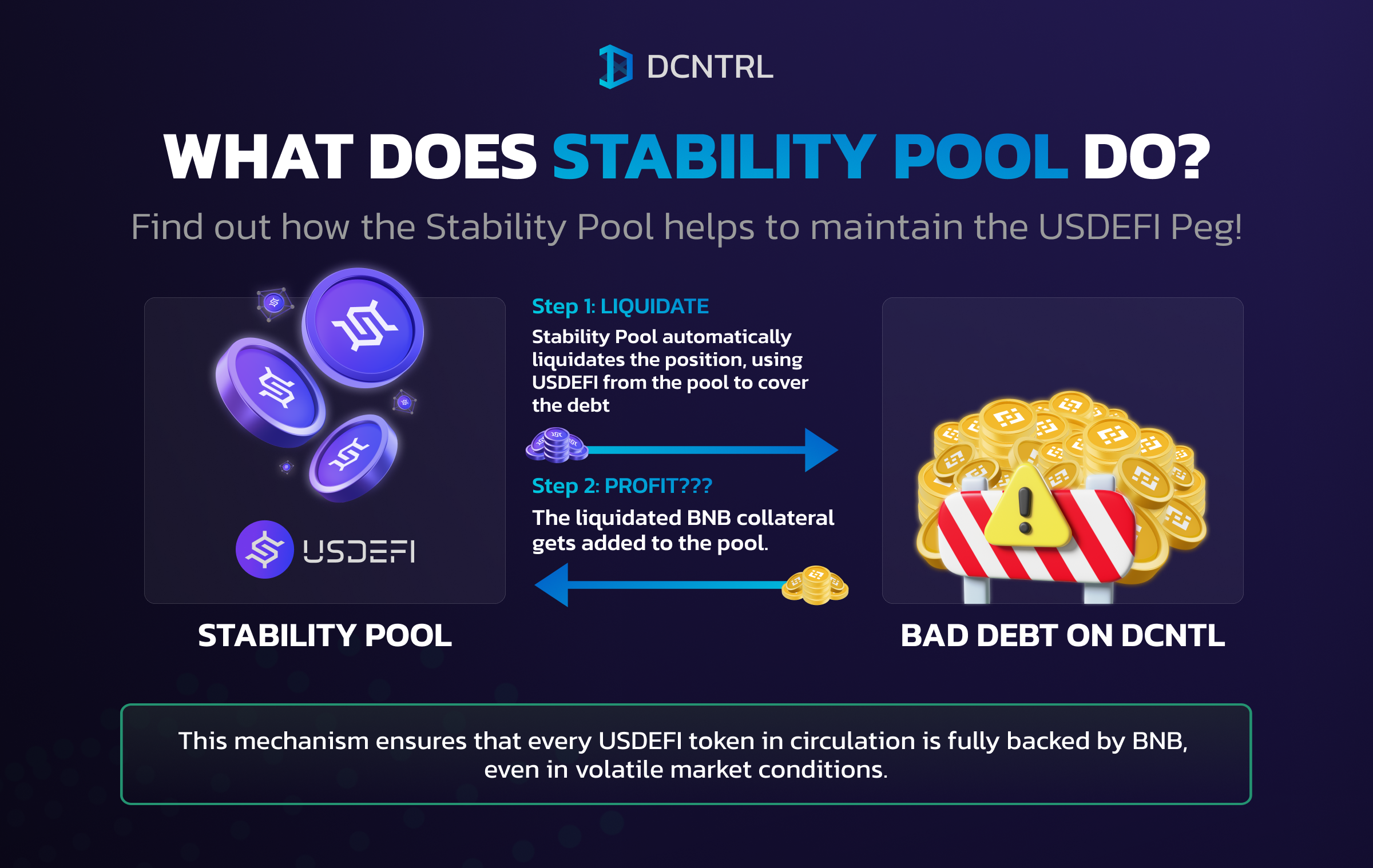 DCNTRL

WHAT DOES STABILITY POOL DO?

Find out how the Stability Pool helps to maintain the USDEFI Peg!

USDEFI

STABILITY POOL

Step 1: LIQUIDATE

Stability Pool automatically liquidates the position, using USDEFI from the pool to cover the debt

Step 2: PROFIT???

The liquidated BNB collateral gets added to the pool.

BAD DEBT ON DCNTL

This mechanism ensures that every USDEFI token in circulation is fully backed by BNB, even in volatile market conditions.